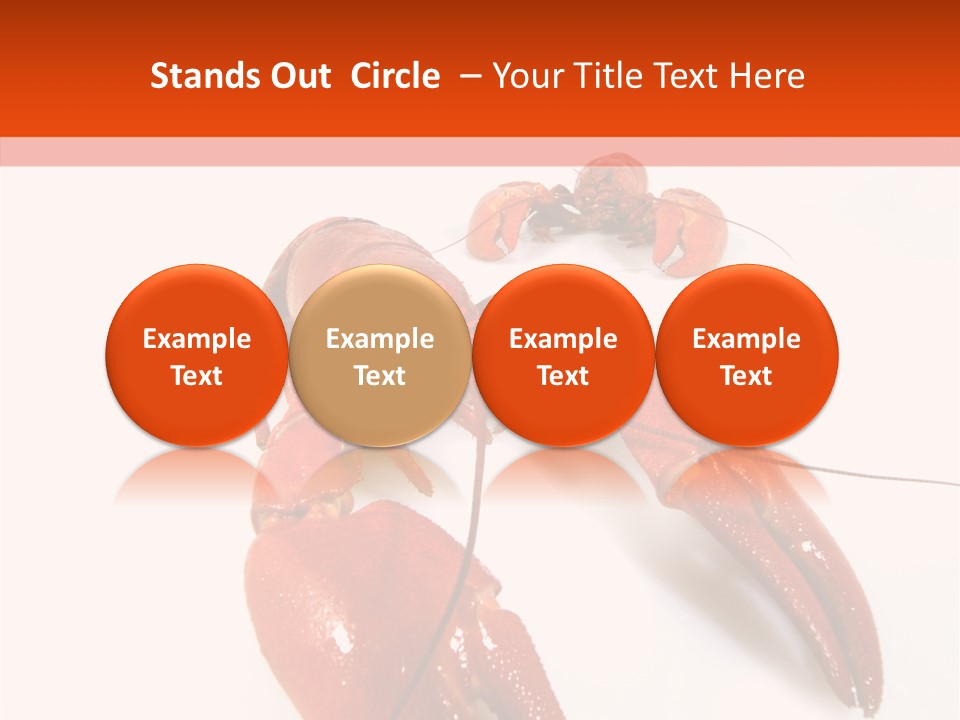 Stands Out Circle – Your Title Text Here

Example Text

Example Text

Example Text

Example Text